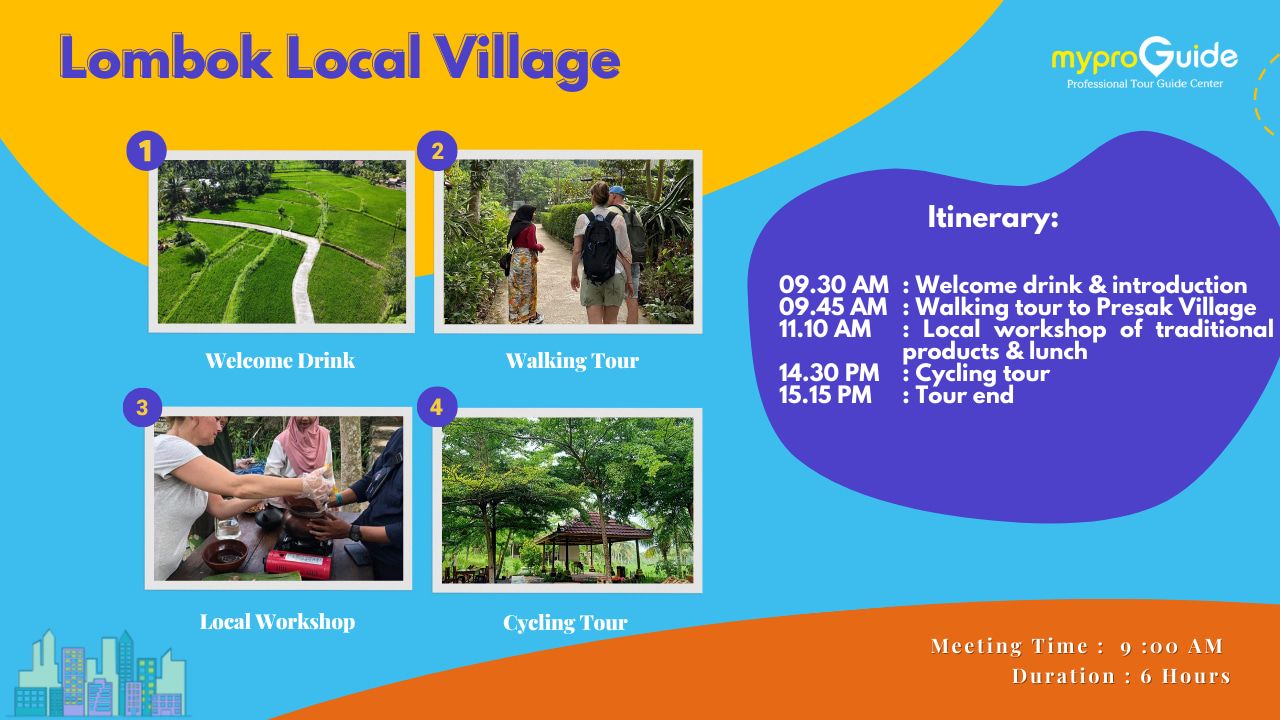 Lombok Local Village

myproGuide
Professional Tour Guide Center

1
Welcome Drink

2
Walking Tour

3
Local Workshop

4
Cycling Tour

Itinerary:

09.30 AM : Welcome drink & introduction
09.45 AM : Walking tour to Presak Village
11.10 AM : Local workshop of traditional products & lunch
14.30 PM : Cycling tour
15.15 PM : Tour end

Meeting Time : 9 :00 AM
Duration : 6 Hours